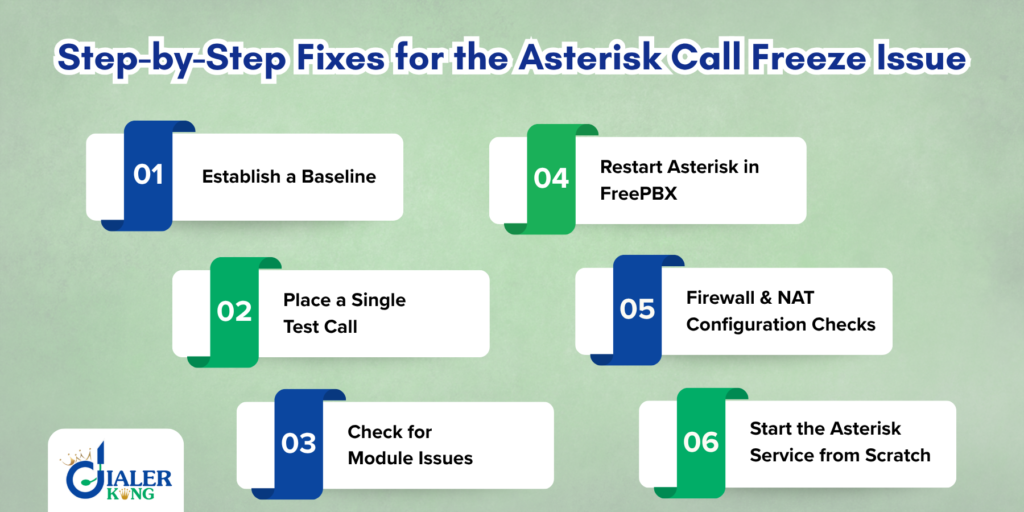 Step-by-Step Fixes for the Asterisk Call Freeze Issue

01 Establish a Baseline

02 Place a Single Test Call

03 Check for Module Issues

04 Restart Asterisk in FreePBX

05 Firewall & NAT Configuration Checks

06 Start the Asterisk Service from Scratch

DIALER KING